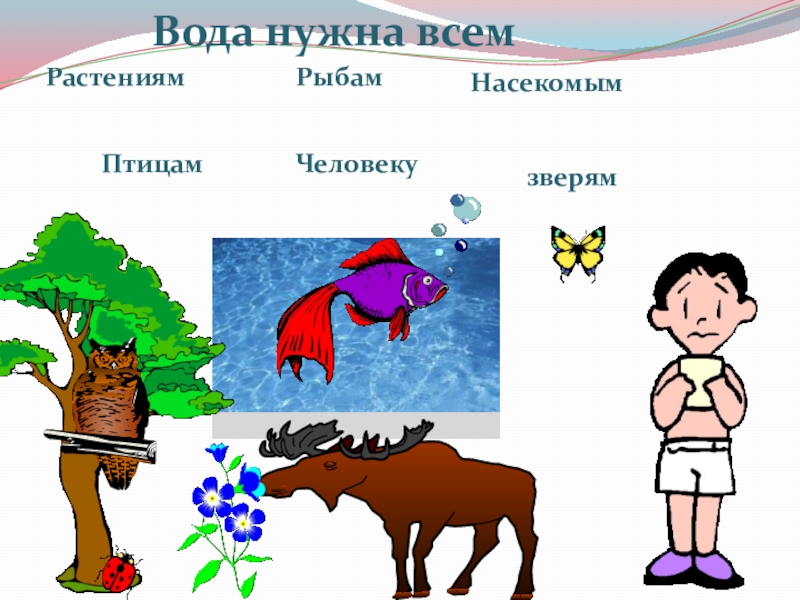 Вода нужна всем

Растениям

Рыбам

Насекомым

Птицам

Человеку

зверям